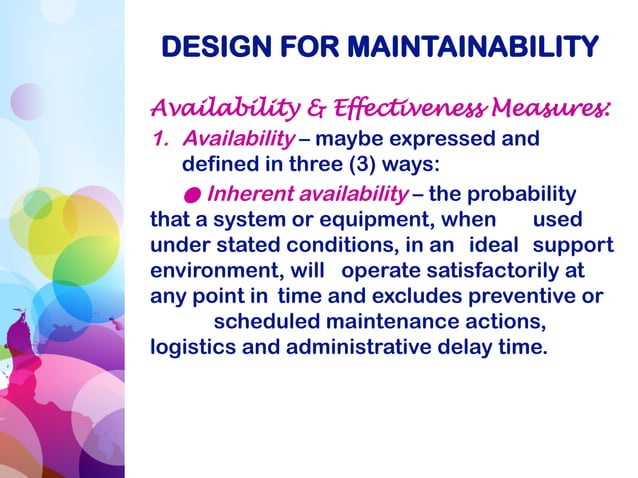 DESIGN FOR MAINTAINABILITY

Availability & Effectiveness Measures:

1. Availability – maybe expressed and defined in three (3) ways:

● Inherent availability – the probability that a system or equipment, when used under stated conditions, in an ideal support environment, will operate satisfactorily at any point in time and excludes preventive or scheduled maintenance actions, logistics and administrative delay time.